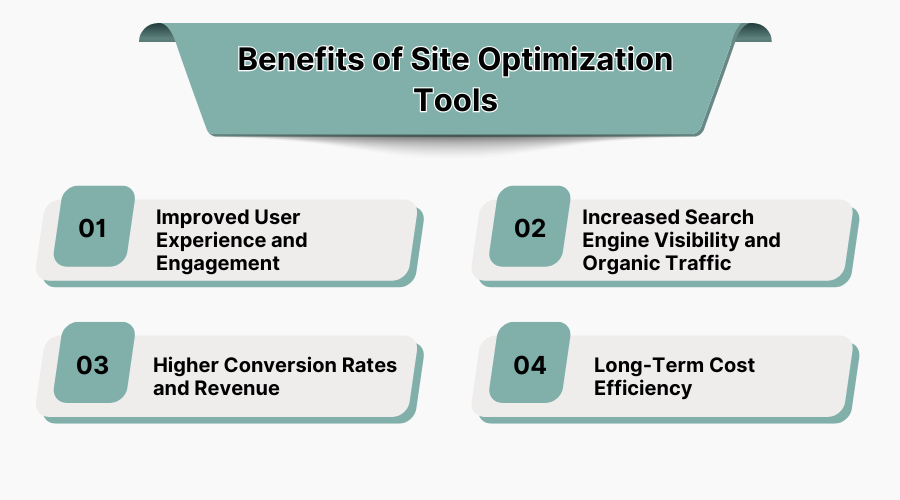 Benefits of Site Optimization Tools

01
Improved User Experience and Engagement

02
Increased Search Engine Visibility and Organic Traffic

03
Higher Conversion Rates and Revenue

04
Long-Term Cost Efficiency